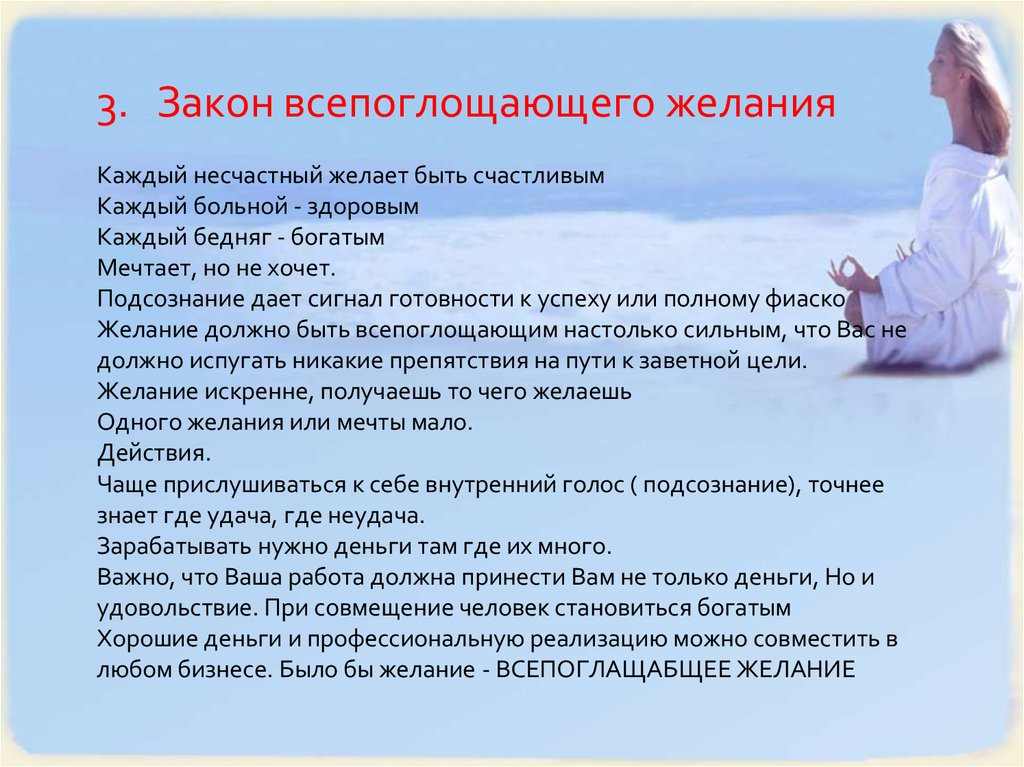 3. Закон всепоглощающего желания

Каждый несчастный желает быть счастливым
Каждый больной - здоровым
Каждый бедняг - богатым
Мечтает, но не хочет.
Подсознание дает сигнал готовности к успеху или полному фиаско
Желание должно быть всепоглощающим настолько сильным, что Вас не должно испугать никакие препятствия на пути к заветной цели.
Желание искренне, получаешь то чего желаешь
Одного желания или мечты мало.
Действия.
Чаще прислушиваться к себе внутренний голос ( подсознание), точнее знает где удача, где неудача.
Зарабатывать нужно деньги там где их много.
Важно, что Ваша работа должна принести Вам не только деньги, Но и удовольствие. При совмещение человек становиться богатым
Хорошие деньги и профессиональную реализацию можно совместить в любом бизнесе. Было бы желание - ВСЕПОГЛАЩАБЩЕЕ ЖЕЛАНИЕ